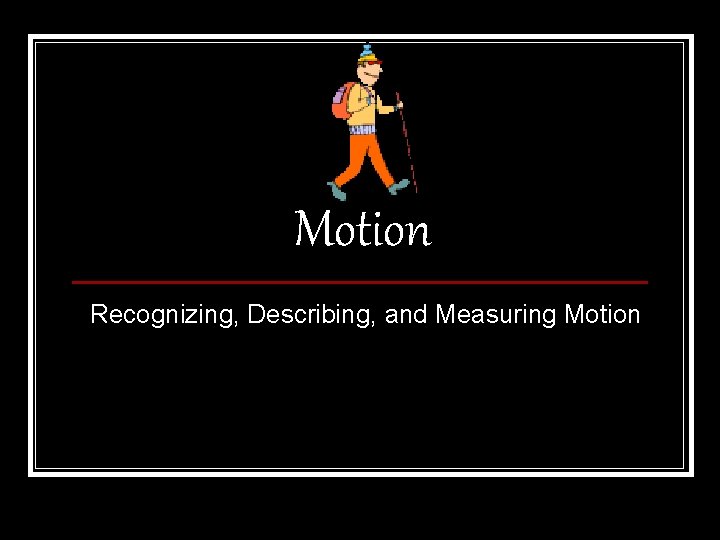 Motion

Recognizing, Describing, and Measuring Motion